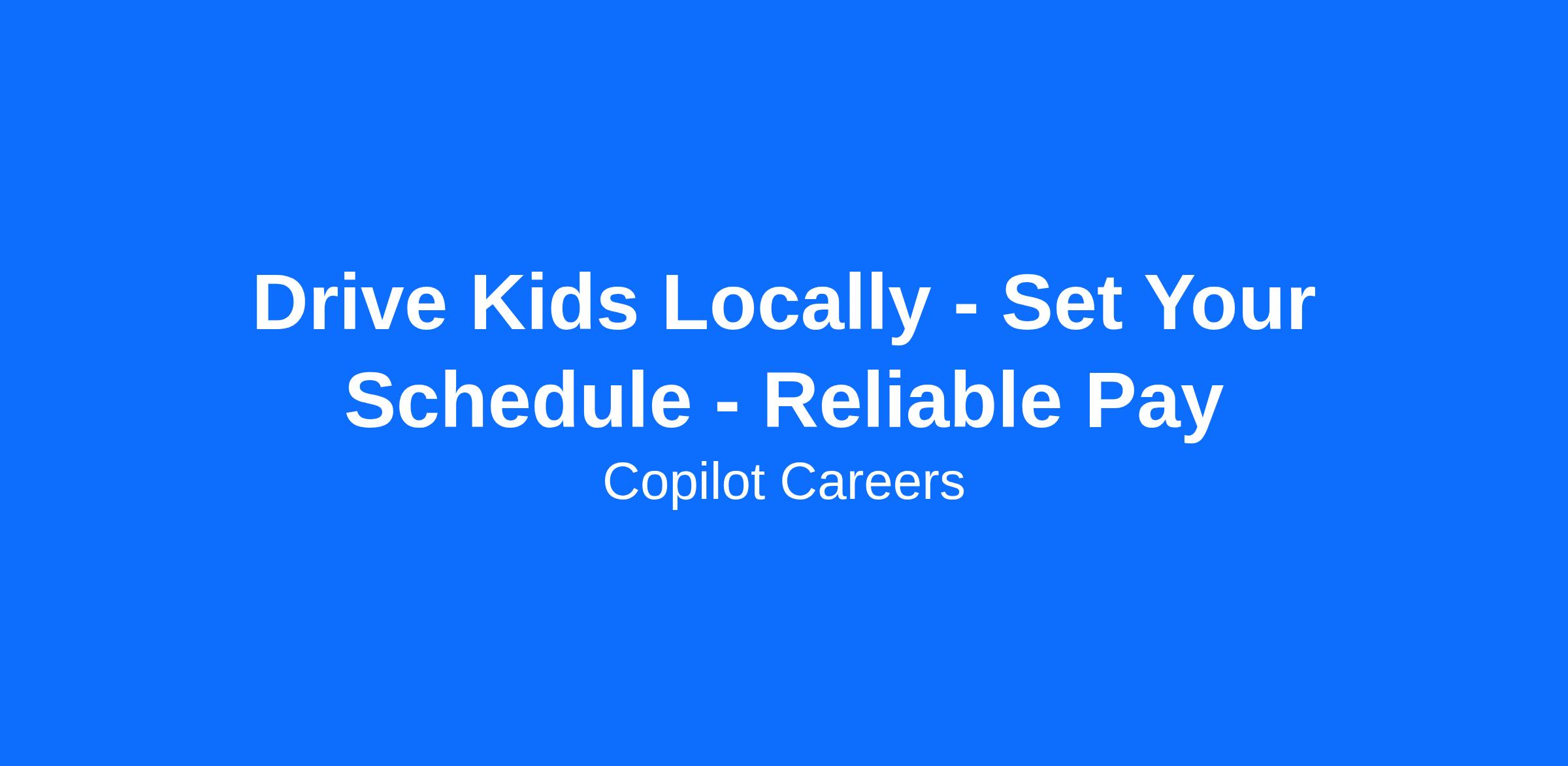 Drive Kids Locally - Set Your Schedule - Reliable Pay

Copilot Careers